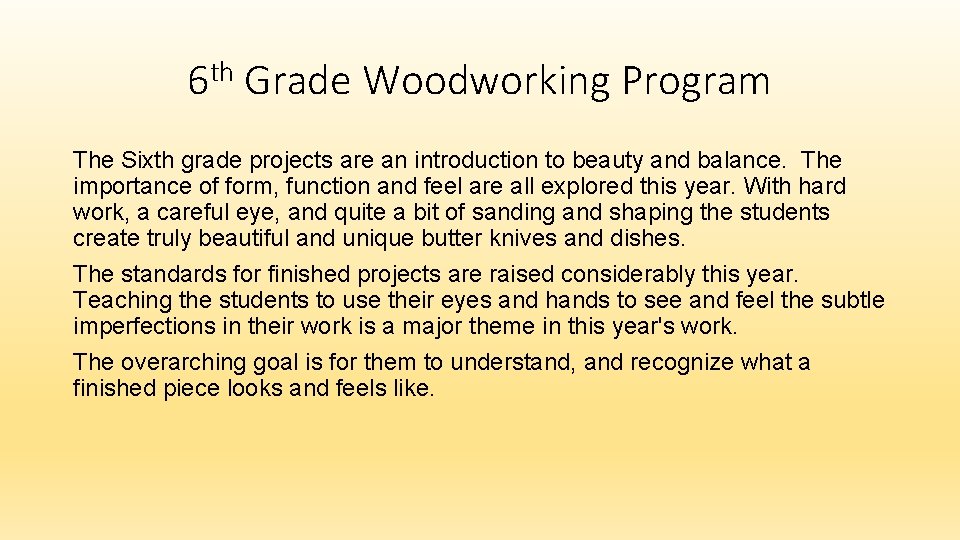 6th Grade Woodworking Program

The Sixth grade projects are an introduction to beauty and balance. The importance of form, function and feel are all explored this year. With hard work, a careful eye, and quite a bit of sanding and shaping the students create truly beautiful and unique butter knives and dishes.

The standards for finished projects are raised considerably this year. Teaching the students to use their eyes and hands to see and feel the subtle imperfections in their work is a major theme in this year's work.

The overarching goal is for them to understand, and recognize what a finished piece looks and feels like.